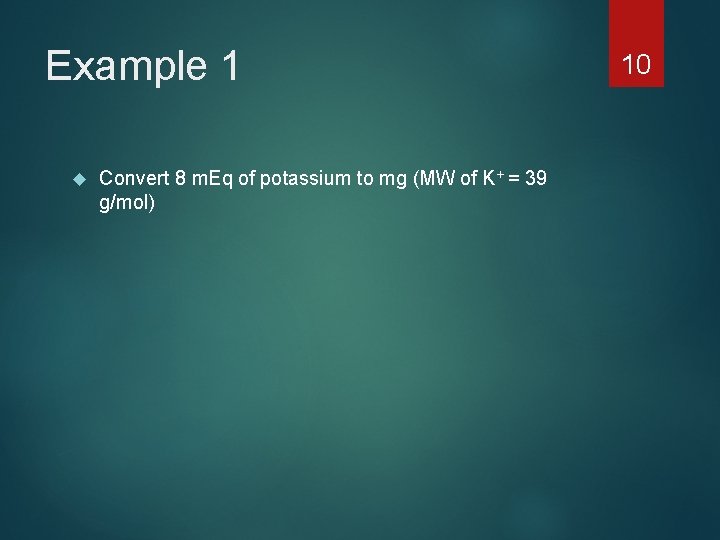 Example 1

10

Convert 8 mEq of potassium to mg (MW of $K^+$ = 39 g/mol)